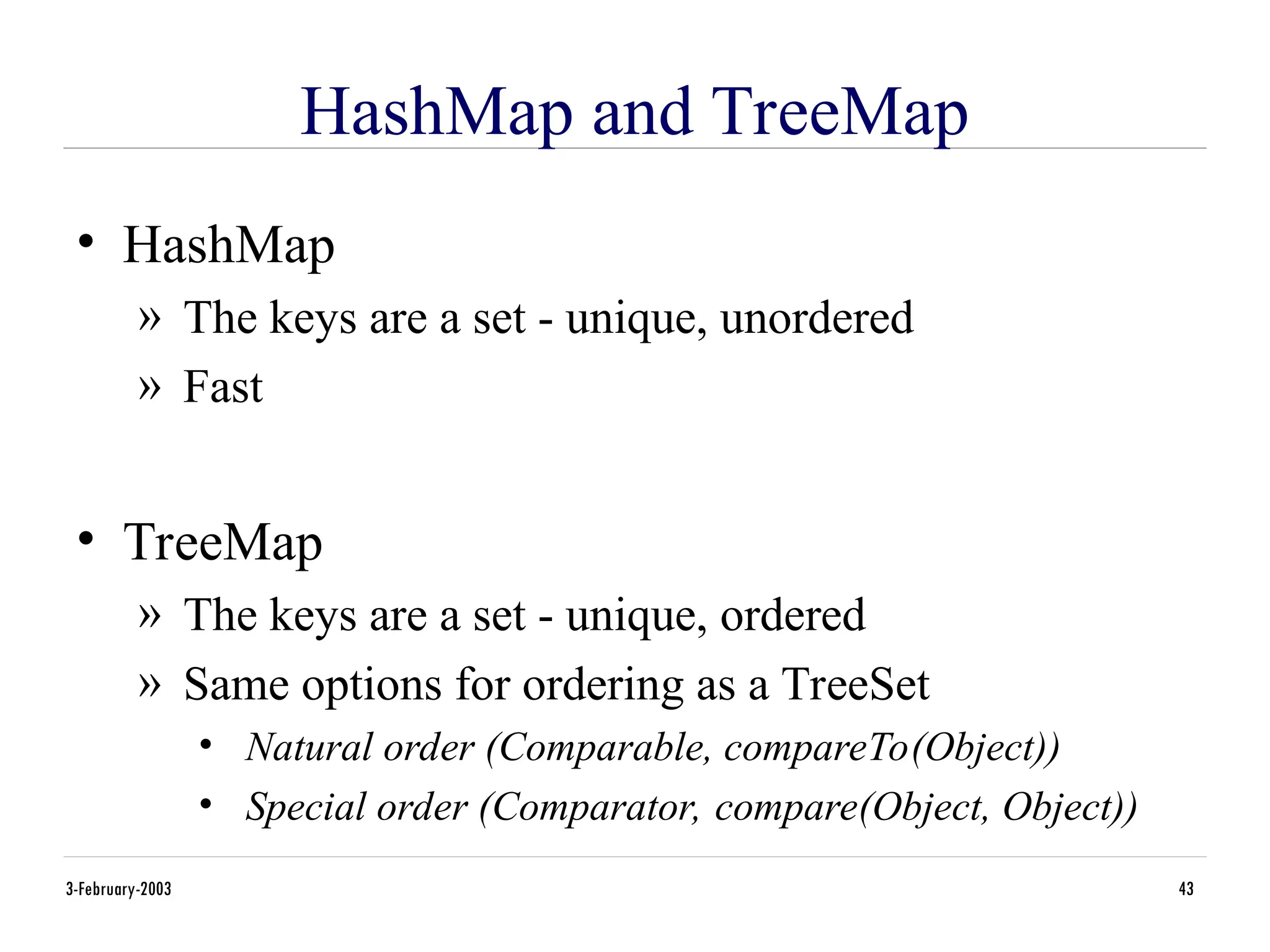 HashMap and TreeMap

• HashMap
» The keys are a set - unique, unordered
» Fast

• TreeMap
» The keys are a set - unique, ordered
» Same options for ordering as a TreeSet
• Natural order (Comparable, compareTo(Object))
• Special order (Comparator, compare(Object, Object))

3-February-2003

43